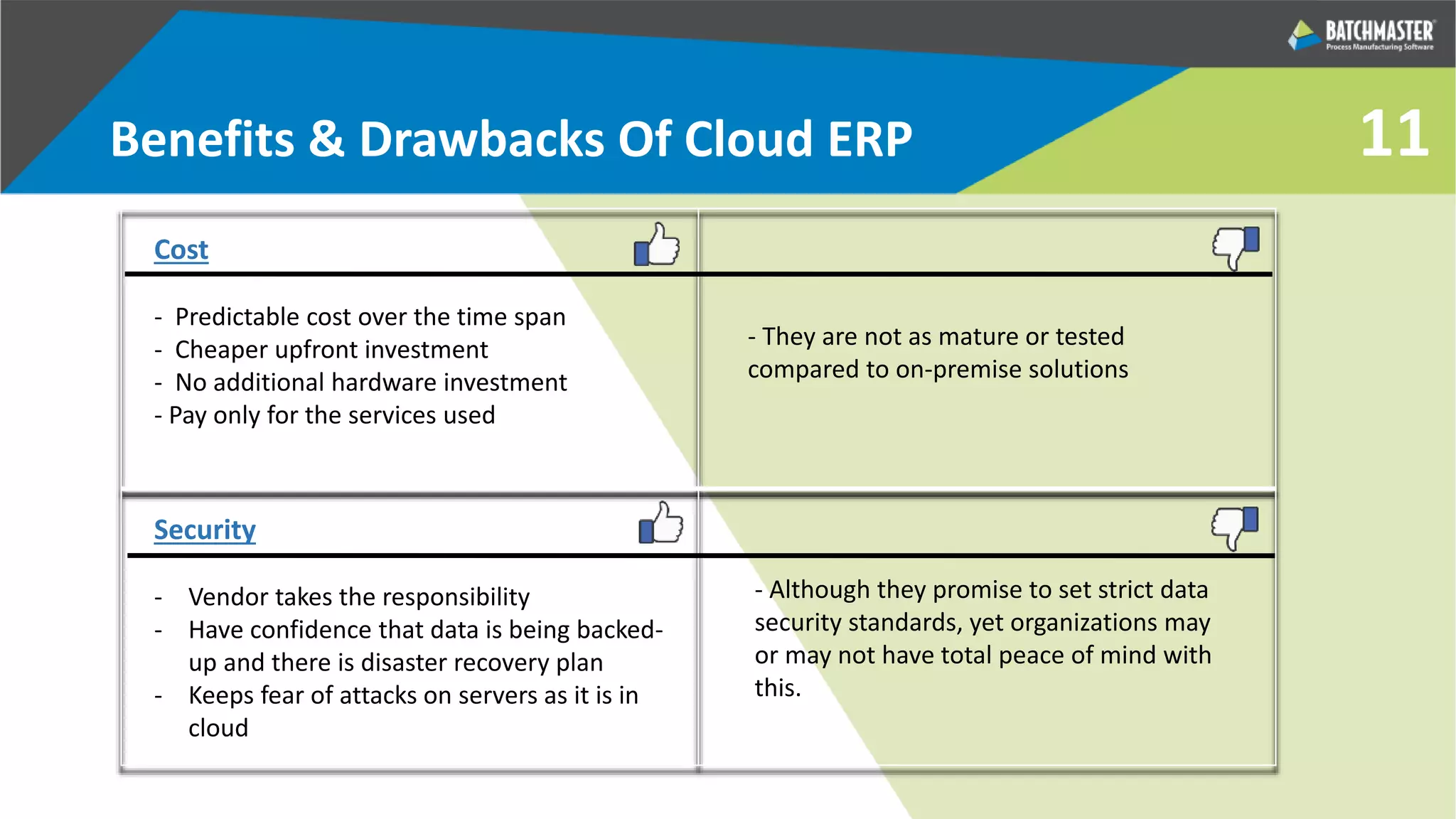 BATCHMASTER
Process Manufacturing Software

Benefits & Drawbacks Of Cloud ERP

11

Cost

- Predictable cost over the time span
- Cheaper upfront investment
- No additional hardware investment
- Pay only for the services used

- They are not as mature or tested compared to on-premise solutions

Security

- Vendor takes the responsibility
- Have confidence that data is being backed-up and there is disaster recovery plan
- Keeps fear of attacks on servers as it is in cloud

- Although they promise to set strict data security standards, yet organizations may or may not have total peace of mind with this.